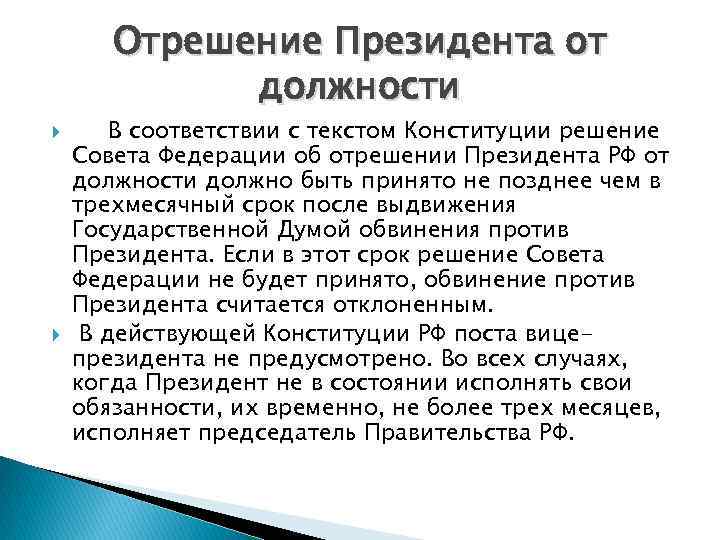 Отрешение Президента от должности

В соответствии с текстом Конституции решение Совета Федерации об отрешении Президента РФ от должности должно быть принято не позднее чем в трехмесячный срок после выдвижения Государственной Думой обвинения против Президента. Если в этот срок решение Совета Федерации не будет принято, обвинение против Президента считается отклоненным.

В действующей Конституции РФ поста вице-президента не предусмотрено. Во всех случаях, когда Президент не в состоянии исполнять свои обязанности, их временно, не более трех месяцев, исполняет председатель Правительства РФ.